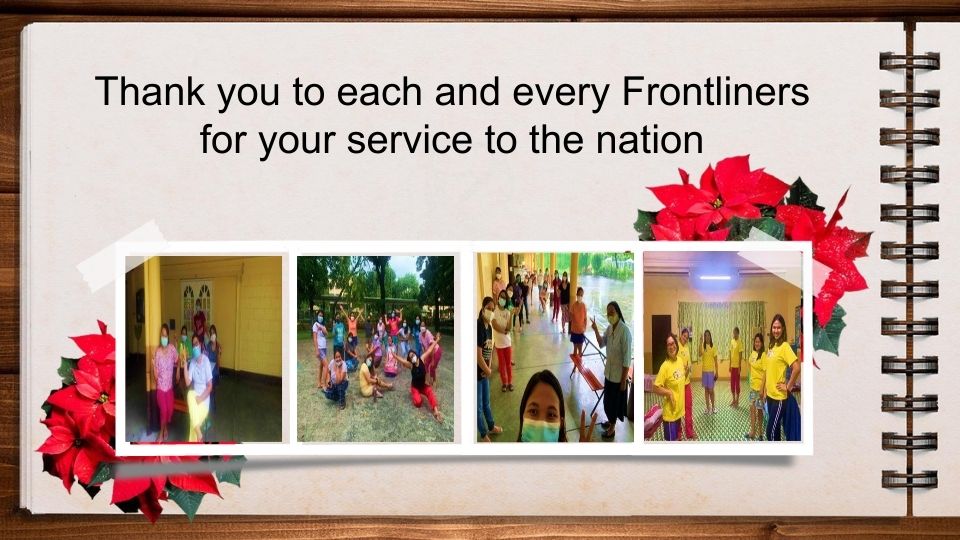 Thank you to each and every Frontliners for your service to the nation